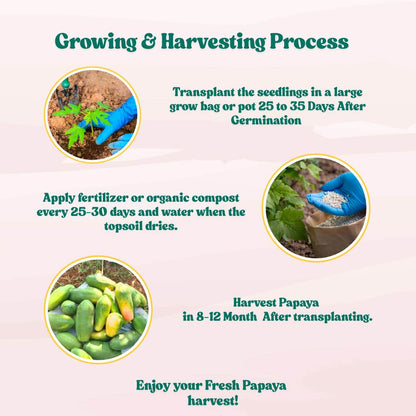 Growing & Harvesting Process

Transplant the seedlings in a large grow bag or pot 25 to 35 Days After Germination

Apply fertilizer or organic compost every 25-30 days and water when the topsoil dries.

Harvest Papaya in 8-12 Month After transplanting.

Enjoy your Fresh Papaya harvest!